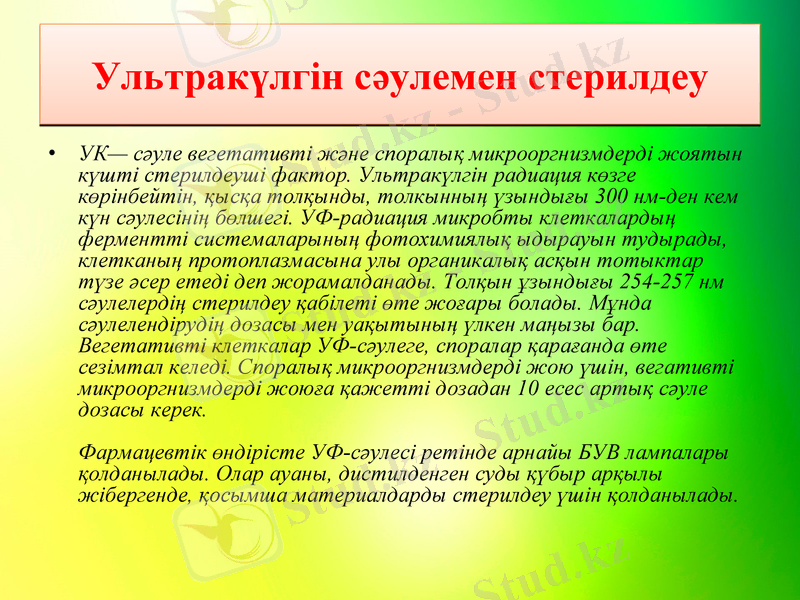 Ультракүлгін сәулемен стерилдеу

• УК— сәуле вегетативті және споралық микрооргнизмдерді жоятын күшті стерилдеуші фактор. Ультракүлгін радиация көзге көрінбейтін, қысқа толқынды, толкынның ұзындығы 300 нм-ден кем күн сәулесінің бөлшегі. УФ-радиация микробты клеткалардың ферментті системаларының фотохимиялық ыдырауын тудырады, клетканың протоплазмасына улы органикалық асқын тотыктар түзе әсер етеді деп жорамалданады. Толқын ұзындығы 254-257 нм сәулелердің стерилдеу қабілеті өте жоғары болады. Мұнда сәулелендірудің дозасы мен уақытының үлкен маңызы бар. Вегетативті клеткалар УФ-сәулеге, споралар қарағанда өте сезімтал келеді. Споралық микрооргнизмдерді жою үшін, вегативті микрооргнизмдерді жоюға қажетті дозадан 10 есес артық сәуле дозасы керек.

Фармацевтік өндірісте УФ-сәулесі ретінде арнайы БУВ лампалары қолданылады. Олар ауаны, дистилденген суды құбыр арқылы жібергенде, қосымша материалдарды стерилдеу үшін қолданылады.

Stud.kz - Stud.kz
Stud.kz
Stud.kz
Stud.kz